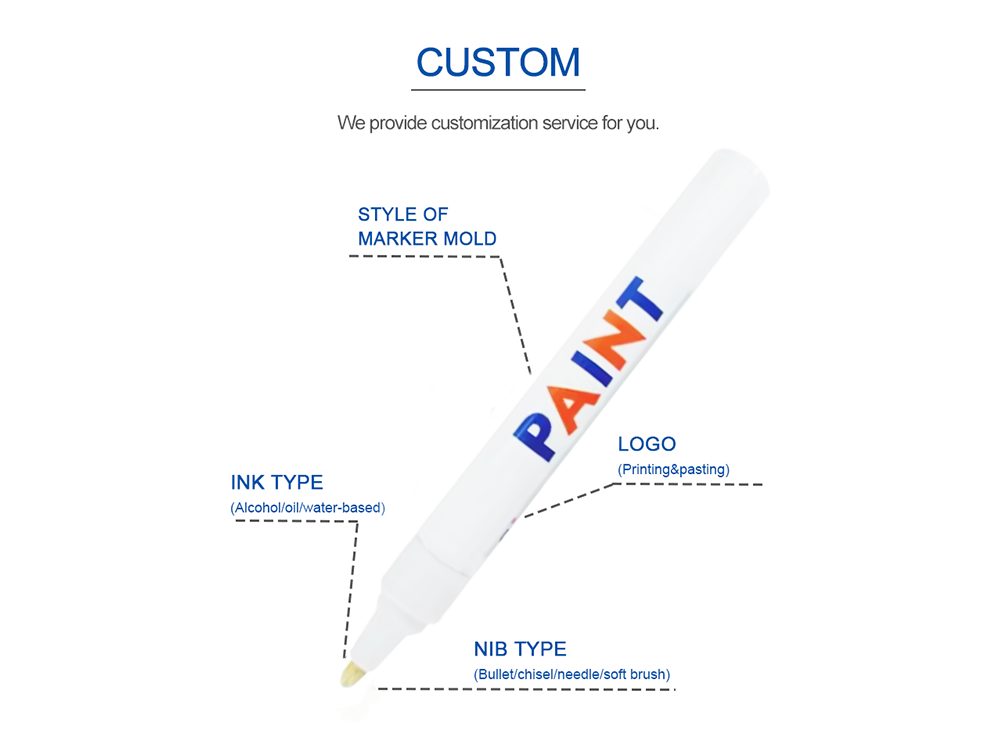 CUSTOM

We provide customization service for you.

STYLE OF MARKER MOLD

PAINT

LOGO
(Printing&pasting)

INK TYPE
(Alcohol/oil/water-based)

NIB TYPE
(Bullet/chisel/needle/soft brush)